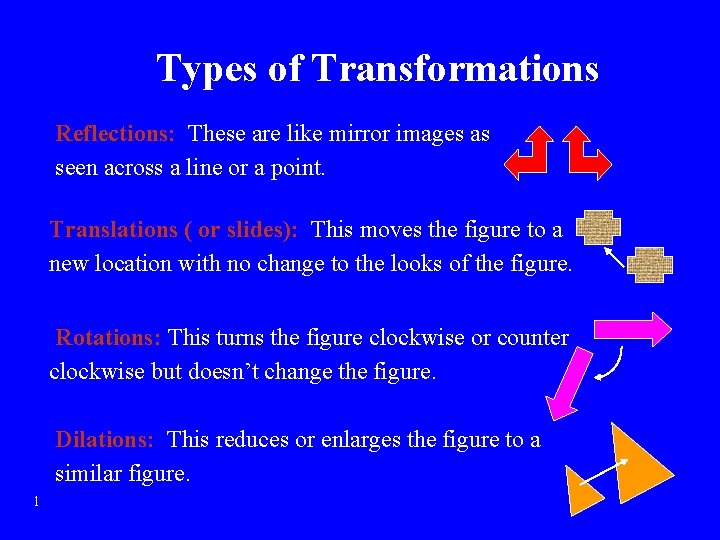 Types of Transformations

Reflections: These are like mirror images as seen across a line or a point.

Translations ( or slides): This moves the figure to a new location with no change to the looks of the figure.

Rotations: This turns the figure clockwise or counter clockwise but doesn't change the figure.

Dilations: This reduces or enlarges the figure to a similar figure.

1